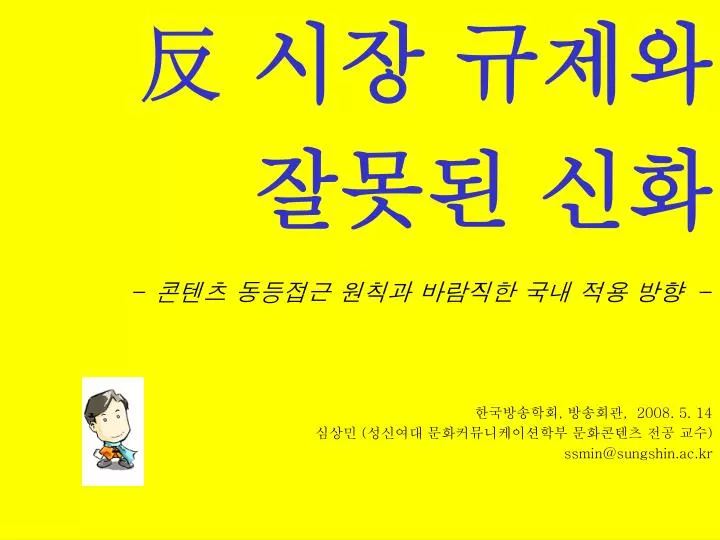 反 시장 규제와 잘못된 신화

– 콘텐츠 동등접근 원칙과 바람직한 국내 적용 방향 –

한국방송학회, 방송회관, 2008. 5. 14
심상민 (성신여대 문화커뮤니케이션학부 문화콘텐츠 전공 교수)
ssmin@sungshin.ac.kr